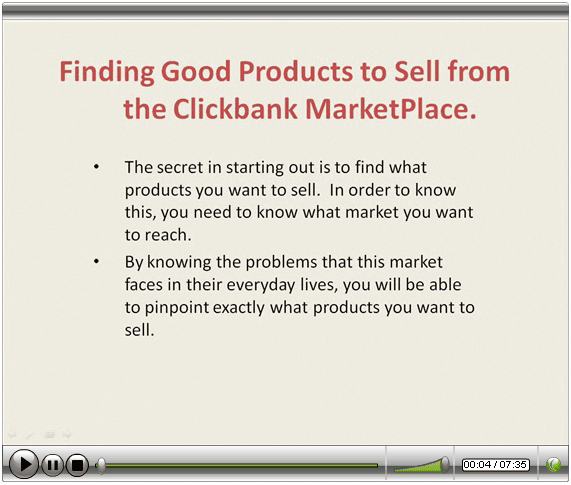 Finding Good Products to Sell from the Clickbank MarketPlace.

• The secret in starting out is to find what products you want to sell. In order to know this, you need to know what market you want to reach.

• By knowing the problems that this market faces in their everyday lives, you will be able to pinpoint exactly what products you want to sell.

00:04 / 07:35